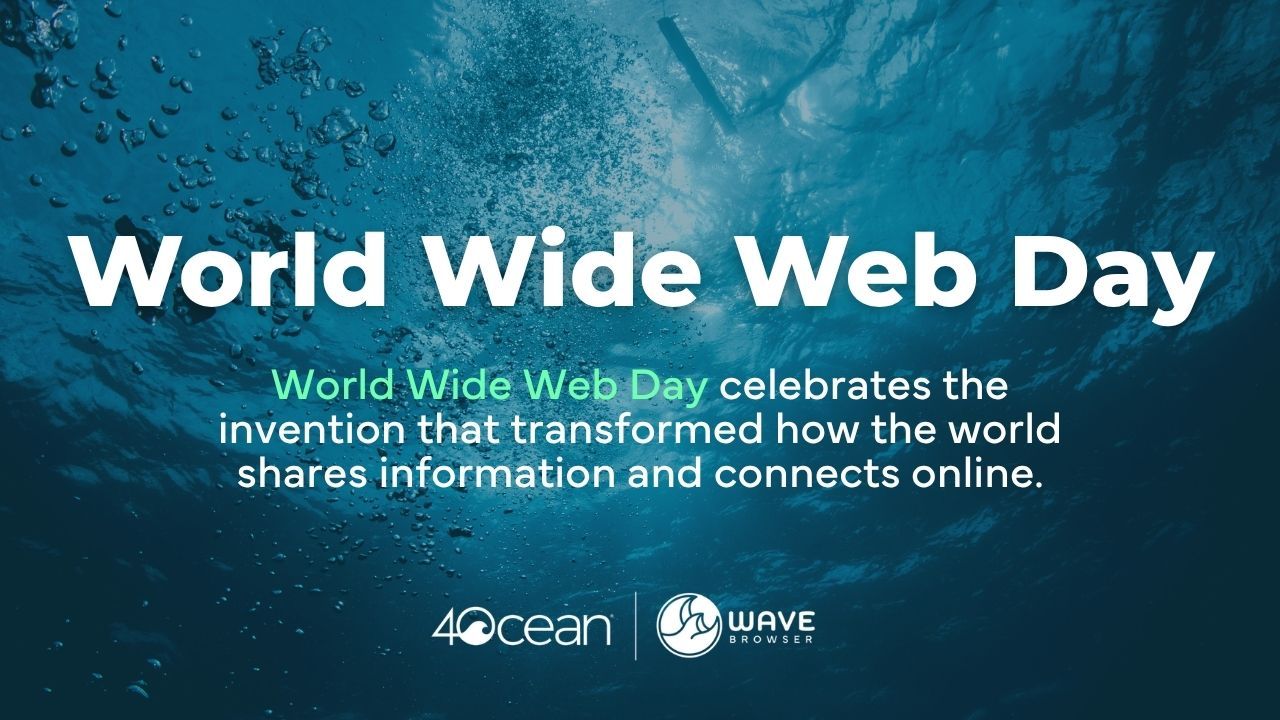 World Wide Web Day

World Wide Web Day celebrates the invention that transformed how the world shares information and connects online.

4ocean

WAVE
BROWSER